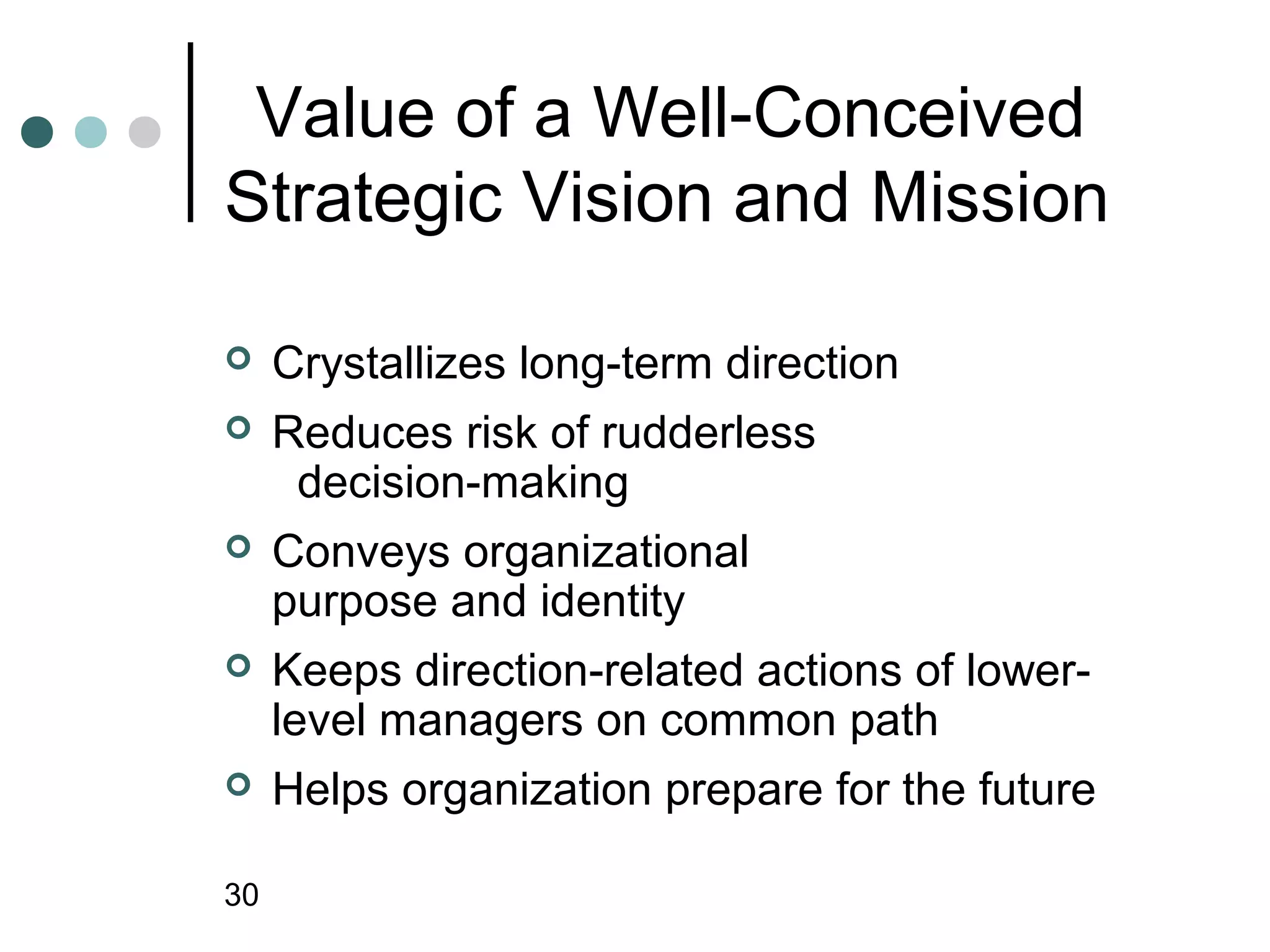 Value of a Well-Conceived Strategic Vision and Mission

- Crystallizes long-term direction
- Reduces risk of rudderless decision-making
- Conveys organizational purpose and identity
- Keeps direction-related actions of lower-level managers on common path
- Helps organization prepare for the future

30